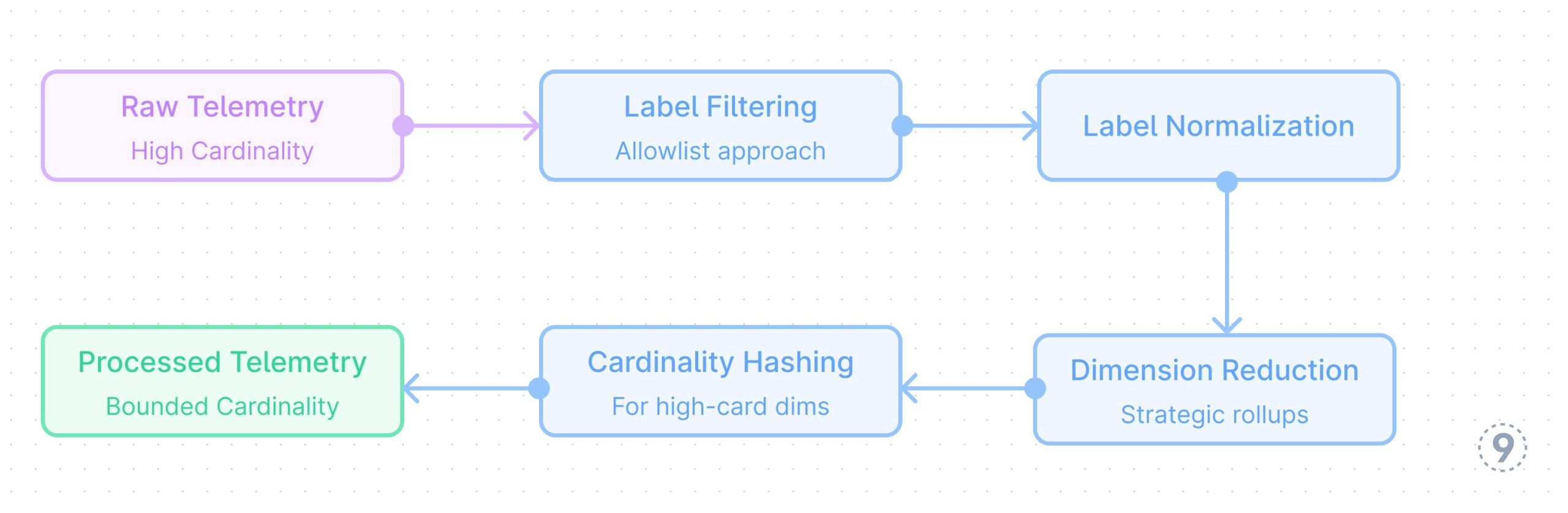 Raw Telemetry
High Cardinality

Label Filtering
Allowlist approach

Label Normalization

Dimension Reduction
Strategic rollups

Cardinality Hashing
For high-card dims

Processed Telemetry
Bounded Cardinality

9